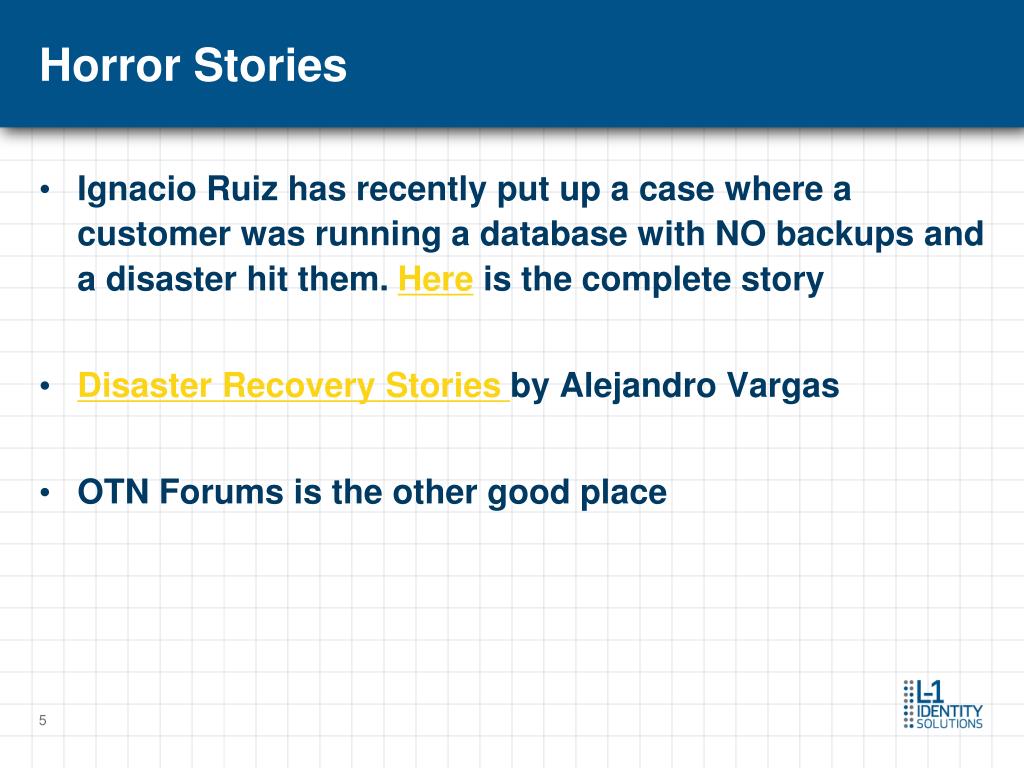 Horror Stories

• Ignacio Ruiz has recently put up a case where a customer was running a database with NO backups and a disaster hit them. Here is the complete story

• Disaster Recovery Stories by Alejandro Vargas

• OTN Forums is the other good place

5

L-1 IDENTITY SOLUTIONS